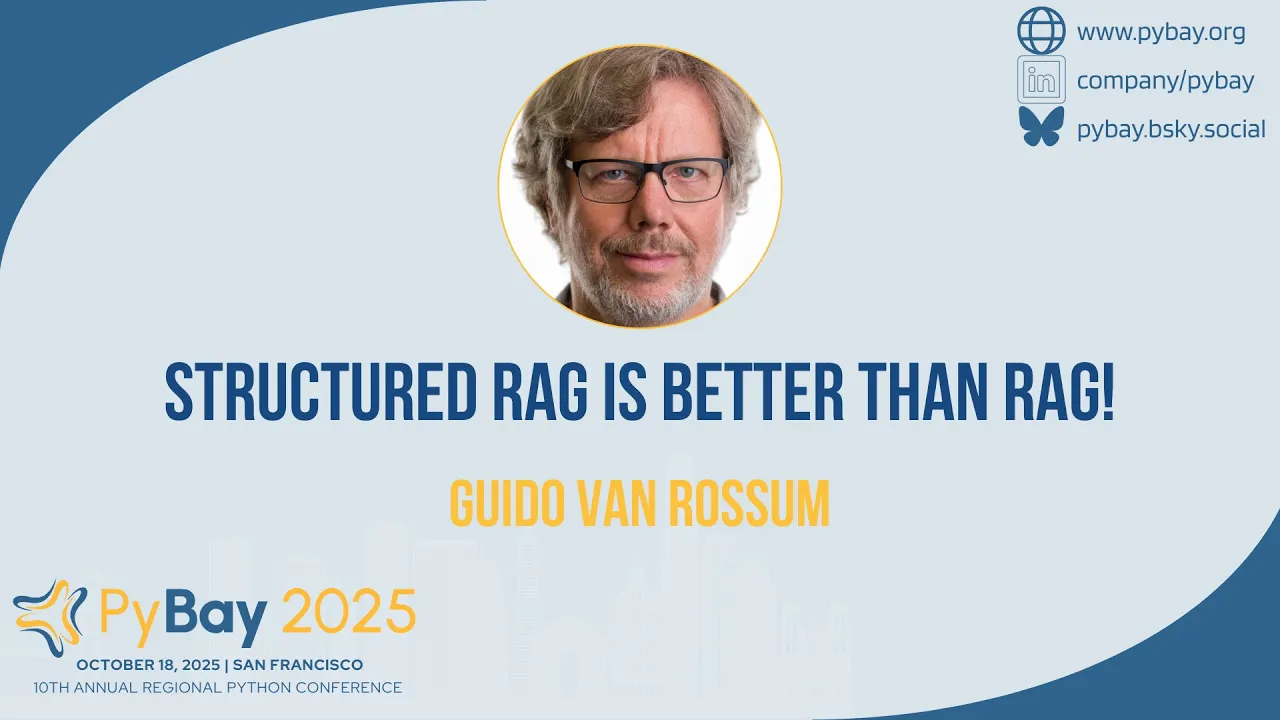 www.pybay.org
company/pybay
pybay.bsky.social

STRUCTURED RAG IS BETTER THAN RAG!

GUIDO VAN ROSSUM

PyBay 2025
OCTOBER 18, 2025 | SAN FRANCISCO
10TH ANNUAL REGIONAL PYTHON CONFERENCE